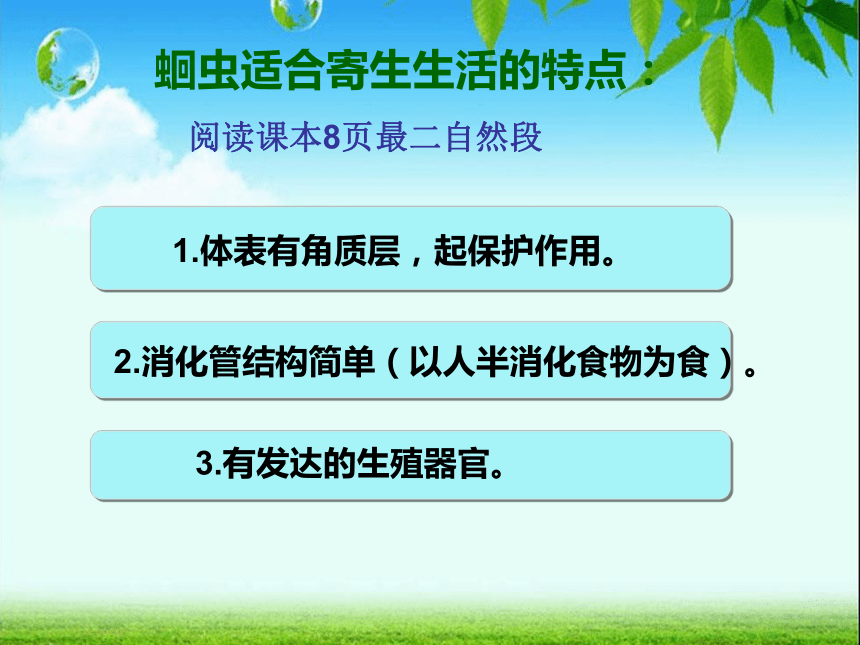 蛔虫适合寄生生活的特点：

阅读课本8页最二自然段

1.体表有角质层，起保护作用。

2.消化管结构简单（以人半消化食物为食）。

3.有发达的生殖器官。